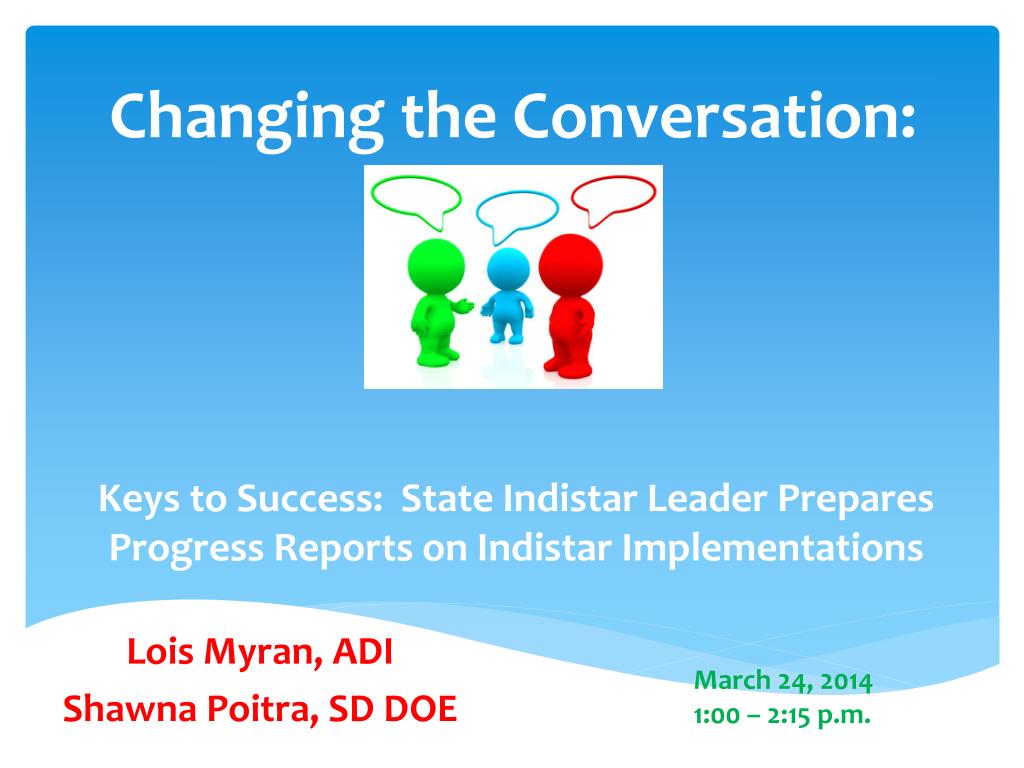 Changing the Conversation:

Keys to Success: State Indistar Leader Prepares Progress Reports on Indistar Implementations

Lois Myran, ADI
Shawna Poitra, SD DOE

March 24, 2014
1:00 – 2:15 p.m.